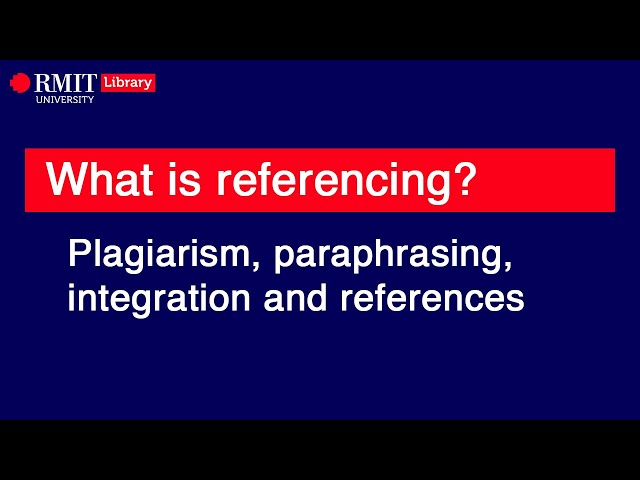 RMIT UNIVERSITY Library

What is referencing?

Plagiarism, paraphrasing, integration and references